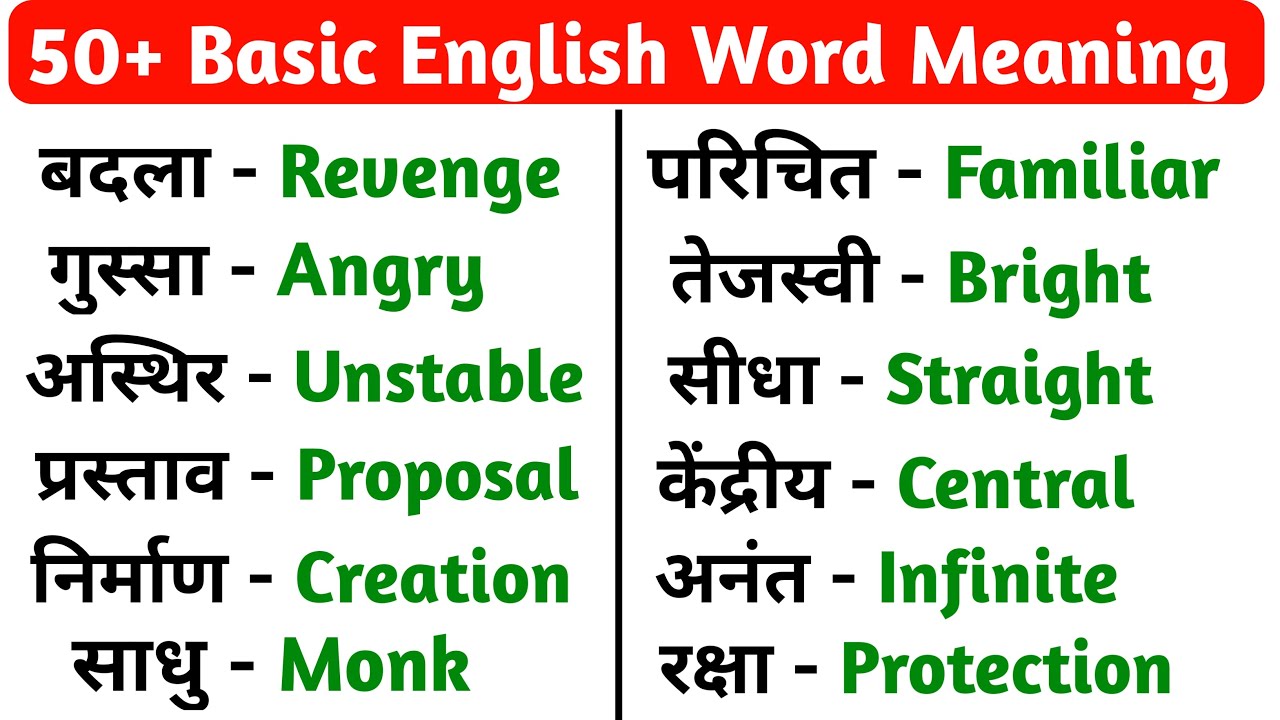 50+ Basic English Word Meaning

बदला - Revenge
गुस्सा - Angry
अस्थिर - Unstable
प्रस्ताव - Proposal
निर्माण - Creation
साधु - Monk

परिचित - Familiar
तेजस्वी - Bright
सीधा - Straight
केंद्रीय - Central
अनंत - Infinite
रक्षा - Protection